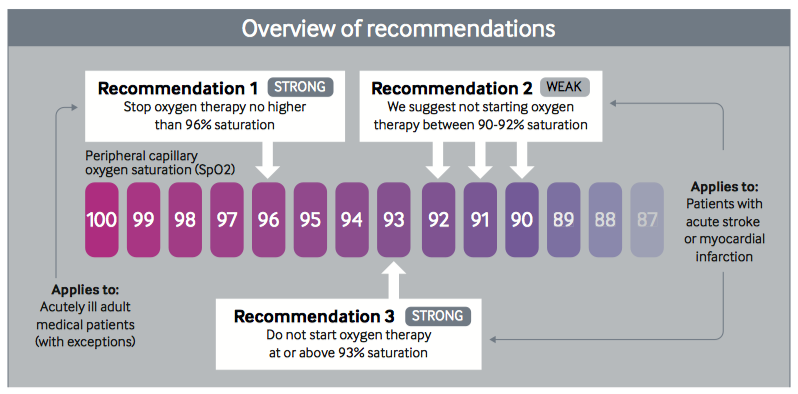 Overview of recommendations

Recommendation 1 STRONG
Stop oxygen therapy no higher than 96% saturation

Recommendation 2 WEAK
We suggest not starting oxygen therapy between 90-92% saturation

Peripheral capillary oxygen saturation (SpO2)

100 99 98 97 96 95 94 93 92 91 90 89 88 87

Applies to:
Patients with acute stroke or myocardial infarction

Applies to:
Acutely ill adult medical patients (with exceptions)

Recommendation 3 STRONG
Do not start oxygen therapy at or above 93% saturation